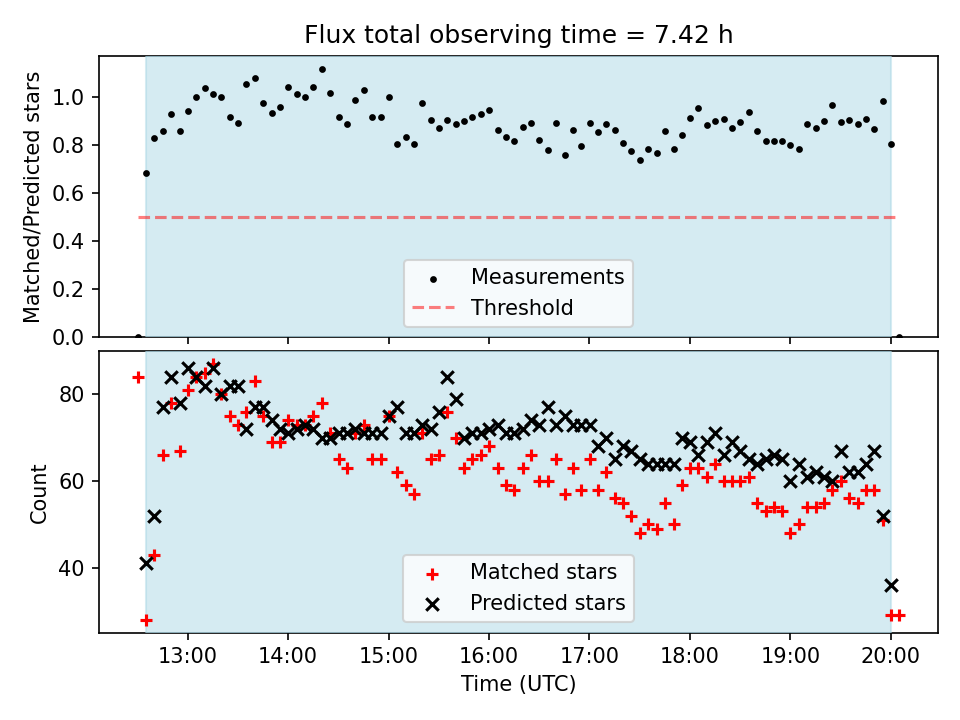 Flux total observing time = 7.42 h

Matched/Predicted stars

1.0
0.8
0.6
0.4
0.2
0.0

Measurements
Threshold

Count

80
60
40

Matched stars
Predicted stars

13:00
14:00
15:00
16:00
17:00
18:00
19:00
20:00

Time (UTC)